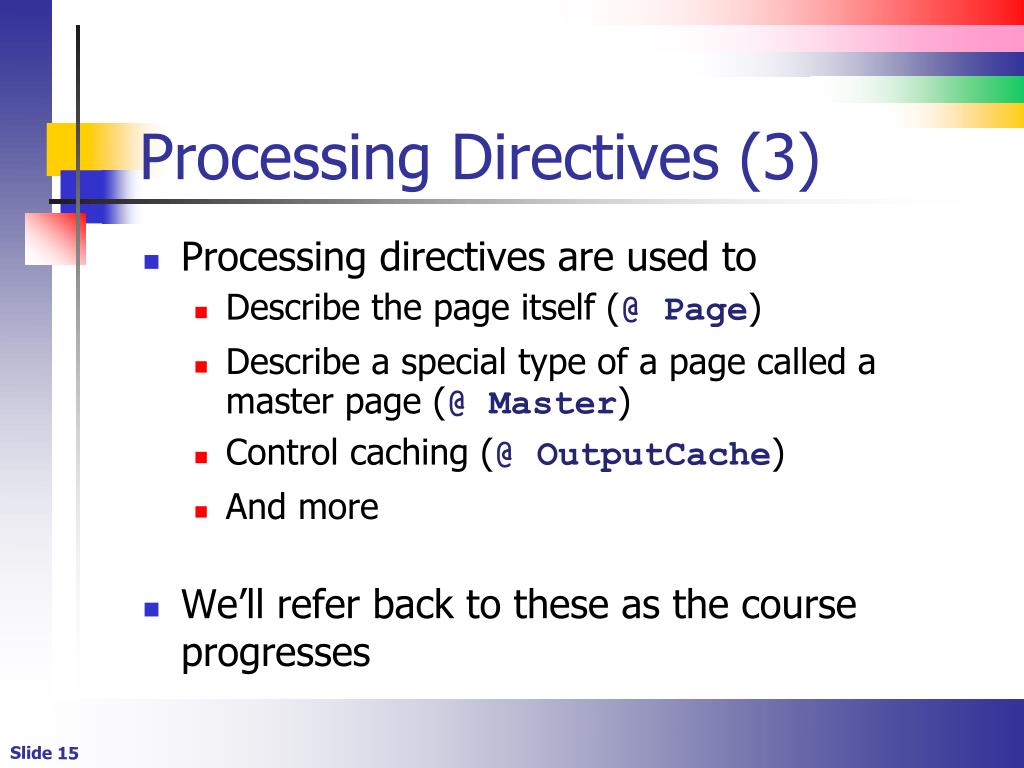 Processing Directives (3)

Processing directives are used to

Describe the page itself (@ Page)

Describe a special type of a page called a master page (@ Master)

Control caching (@ OutputCache)

And more

We'll refer back to these as the course progresses

Slide 15